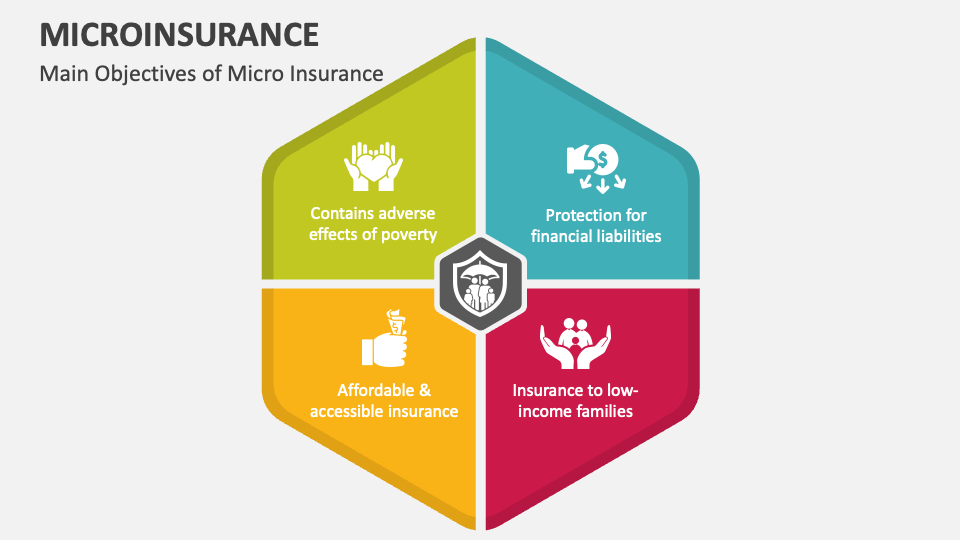 MICROINSURANCE

Main Objectives of Micro Insurance

Contains adverse effects of poverty

Protection for financial liabilities

Affordable & accessible insurance

Insurance to low-income families